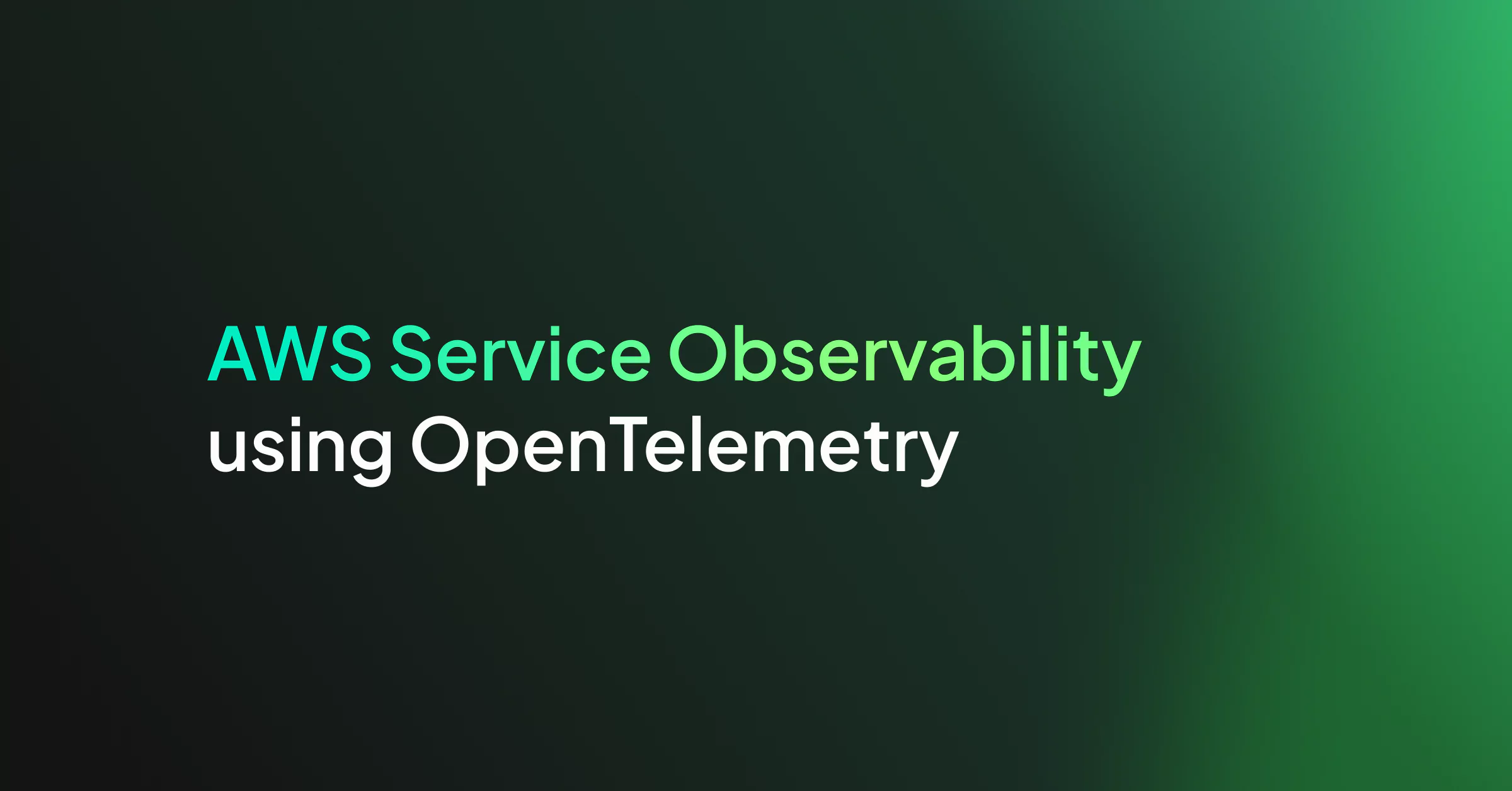 AWS Service Observability
using OpenTelemetry